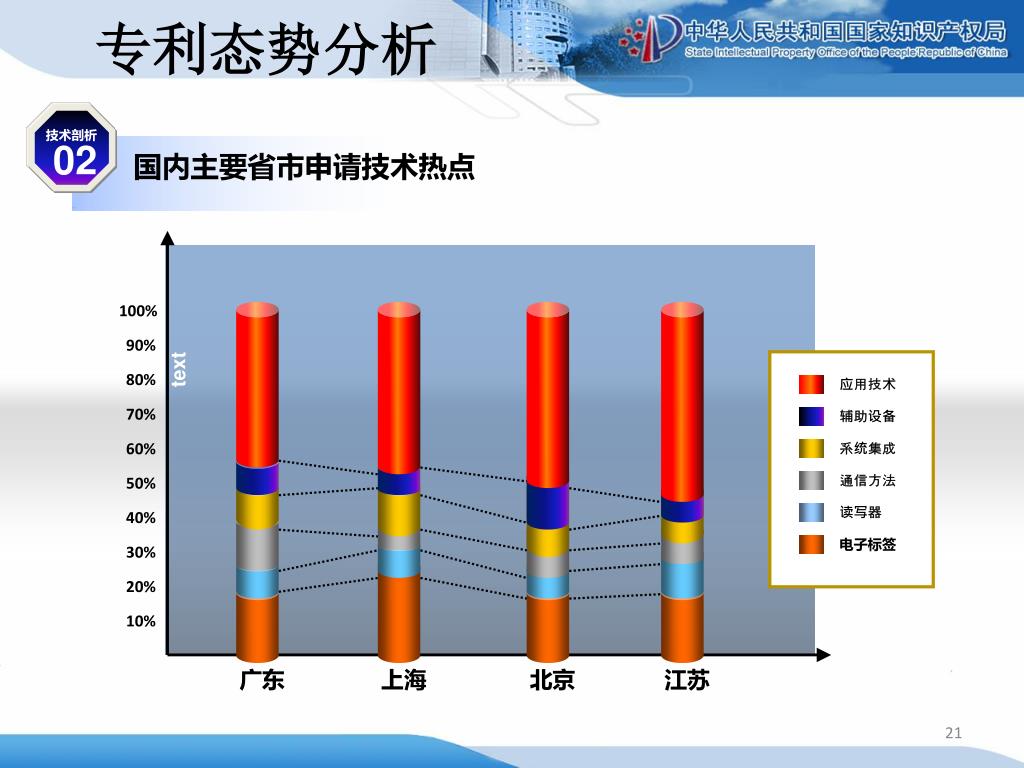 专利态势分析

中华人民共和国国家知识产权局
State Intellectual Property Office of the People's Republic of China

技术剖析
02
国内主要省市申请技术热点

100%
90%
80%
70%
60%
50%
40%
30%
20%
10%
text

广东
上海
北京
江苏

应用技术
辅助设备
系统集成
通信方法
读写器
电子标签

21